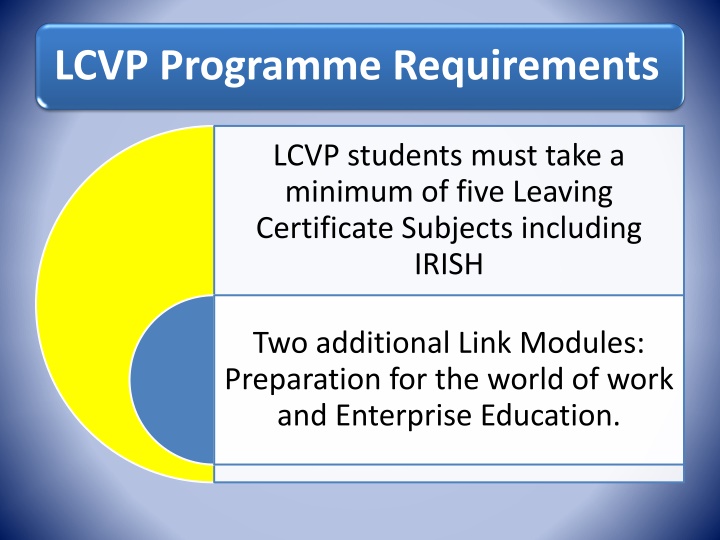 LCVP Programme Requirements

LCVP students must take a minimum of five Leaving Certificate Subjects including IRISH

Two additional Link Modules: Preparation for the world of work and Enterprise Education.